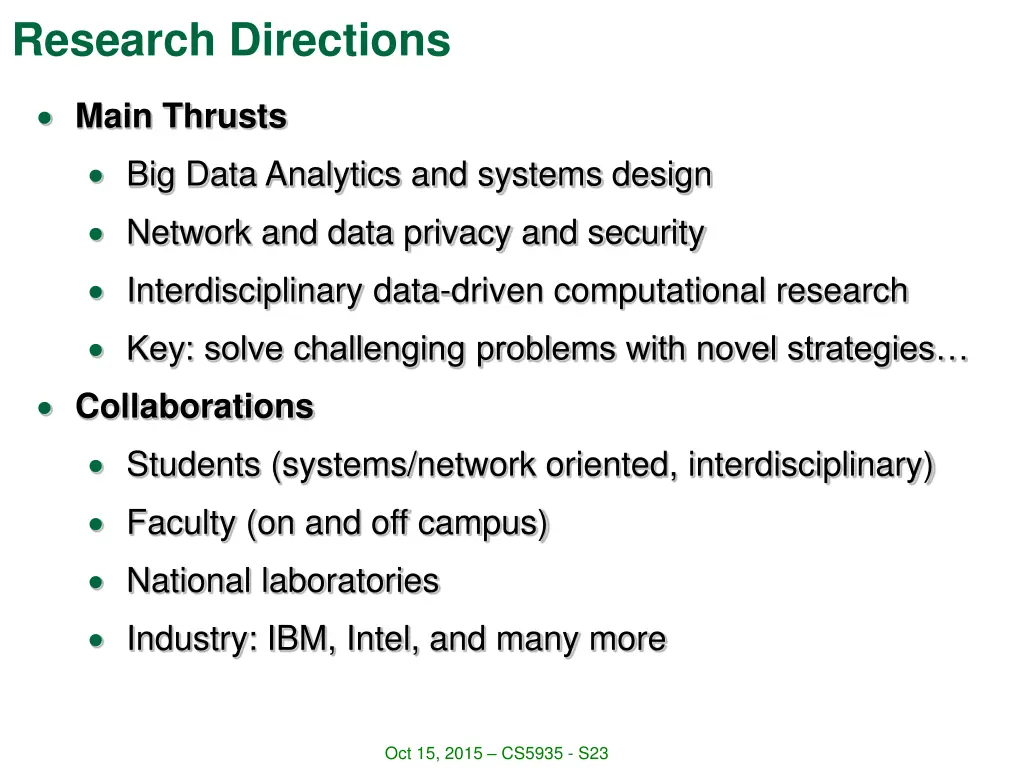 Research Directions

- Main Thrusts
  - Big Data Analytics and systems design
  - Network and data privacy and security
  - Interdisciplinary data-driven computational research
  - Key: solve challenging problems with novel strategies…
- Collaborations
  - Students (systems/network oriented, interdisciplinary)
  - Faculty (on and off campus)
  - National laboratories
  - Industry: IBM, Intel, and many more

Oct 15, 2015 – CS5935 - S23